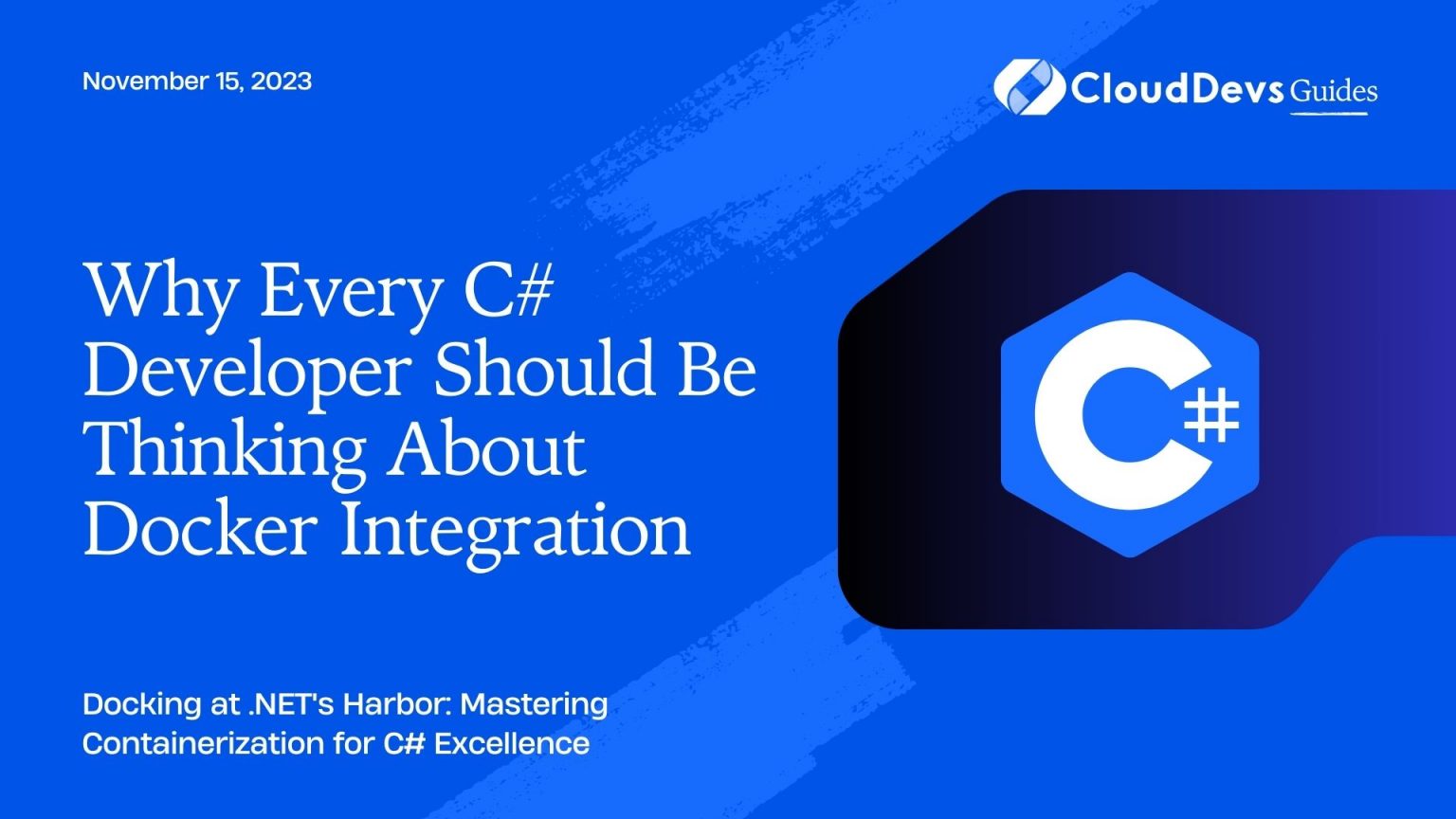 November 15, 2023

CloudDevs Guides

Why Every C# Developer Should Be Thinking About Docker Integration

C#

Docking at .NET's Harbor: Mastering Containerization for C# Excellence